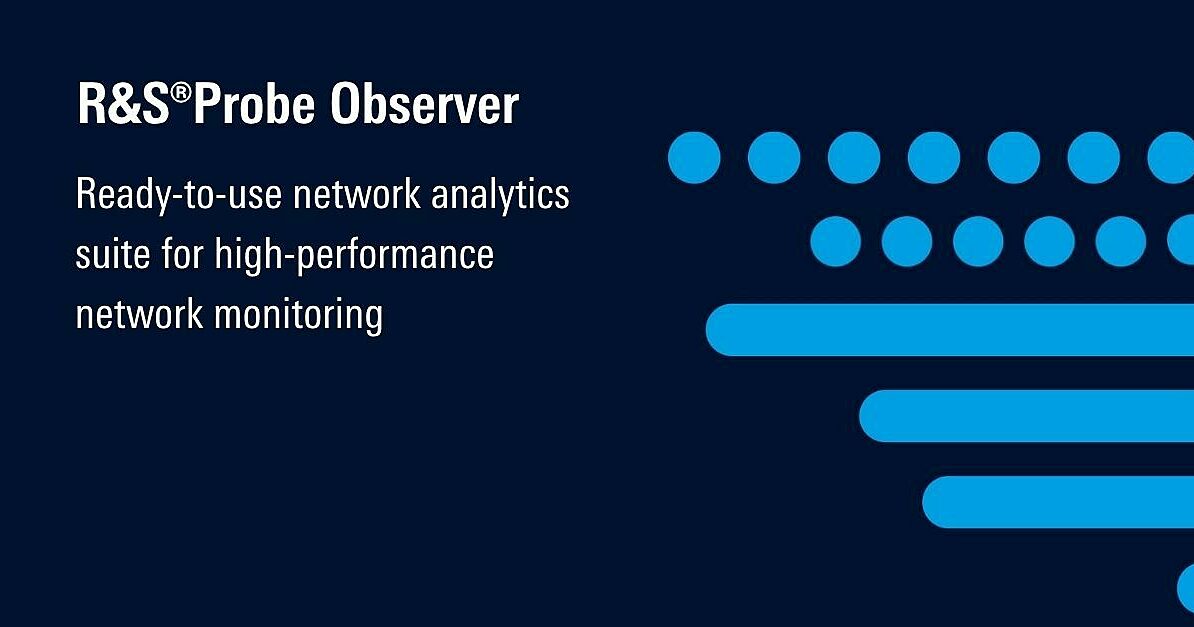 R&S®Probe Observer

Ready-to-use network analytics suite for high-performance network monitoring